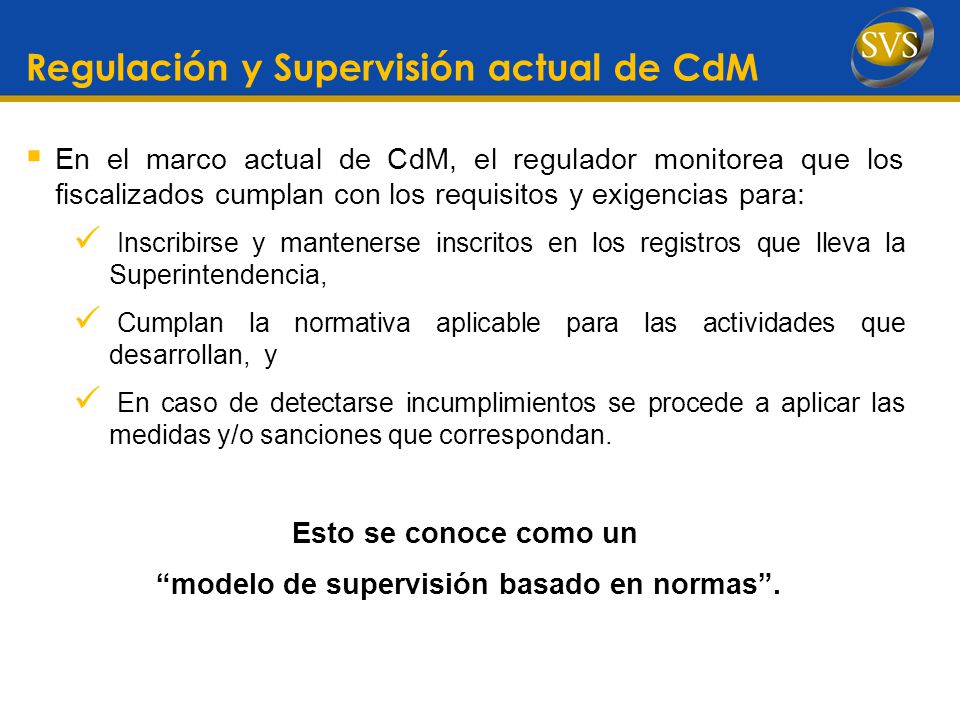 Regulación y Supervisión actual de CdM

SVS

▪ En el marco actual de CdM, el regulador monitorea que los fiscalizados cumplan con los requisitos y exigencias para:

✓ Inscribirse y mantenerse inscritos en los registros que lleva la Superintendencia,

✓ Cumplan la normativa aplicable para las actividades que desarrollan, y

✓ En caso de detectarse incumplimientos se procede a aplicar las medidas y/o sanciones que correspondan.

Esto se conoce como un
“modelo de supervisión basado en normas”.